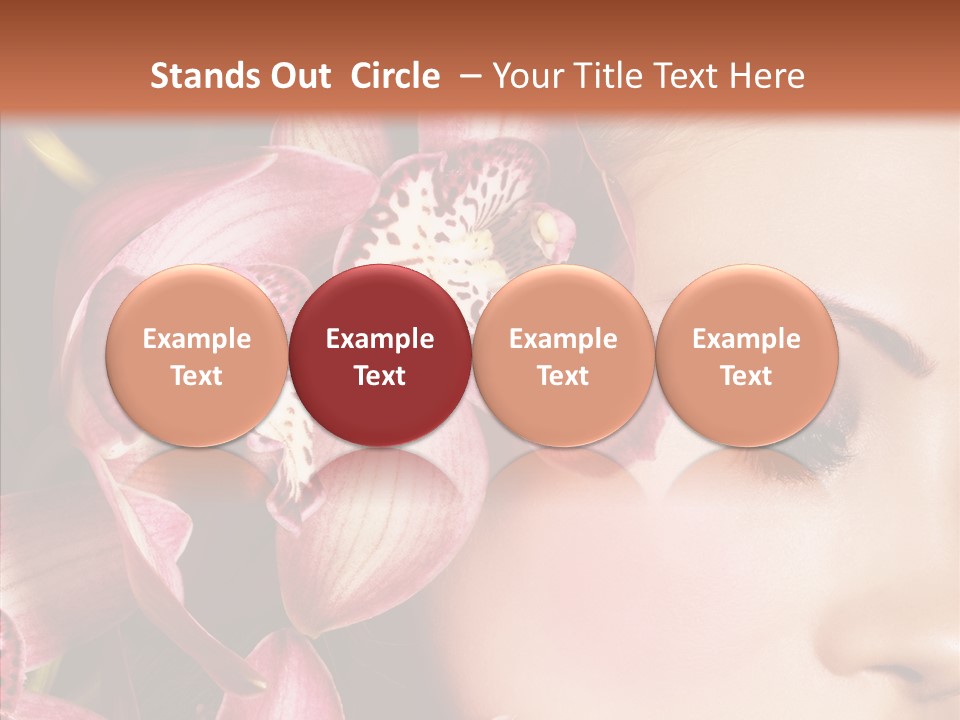 Stands Out Circle – Your Title Text Here

Example Text

Example Text

Example Text

Example Text